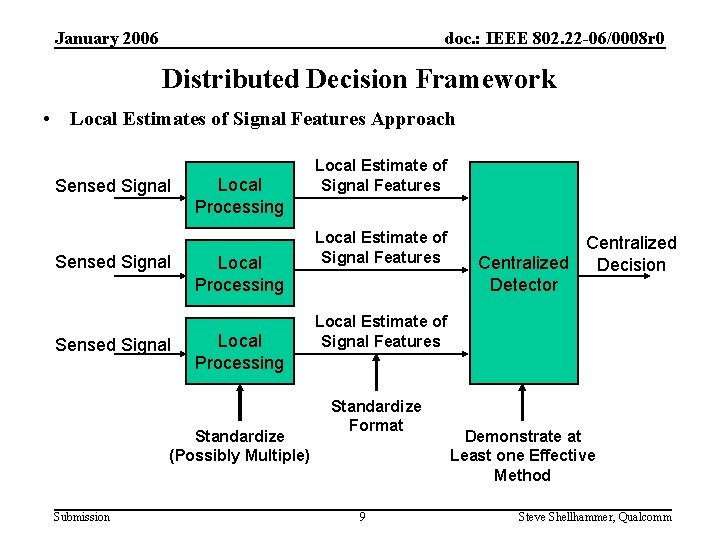 January 2006

doc.: IEEE 802.22-06/0008r0

Distributed Decision Framework

• Local Estimates of Signal Features Approach

Sensed Signal

Local Processing

Local Estimate of Signal Features

Sensed Signal

Local Processing

Local Estimate of Signal Features

Sensed Signal

Local Processing

Local Estimate of Signal Features

Centralized Detector

Centralized Decision

Standardize (Possibly Multiple)

Standardize Format

Demonstrate at Least one Effective Method

Submission

9

Steve Shellhammer, Qualcomm